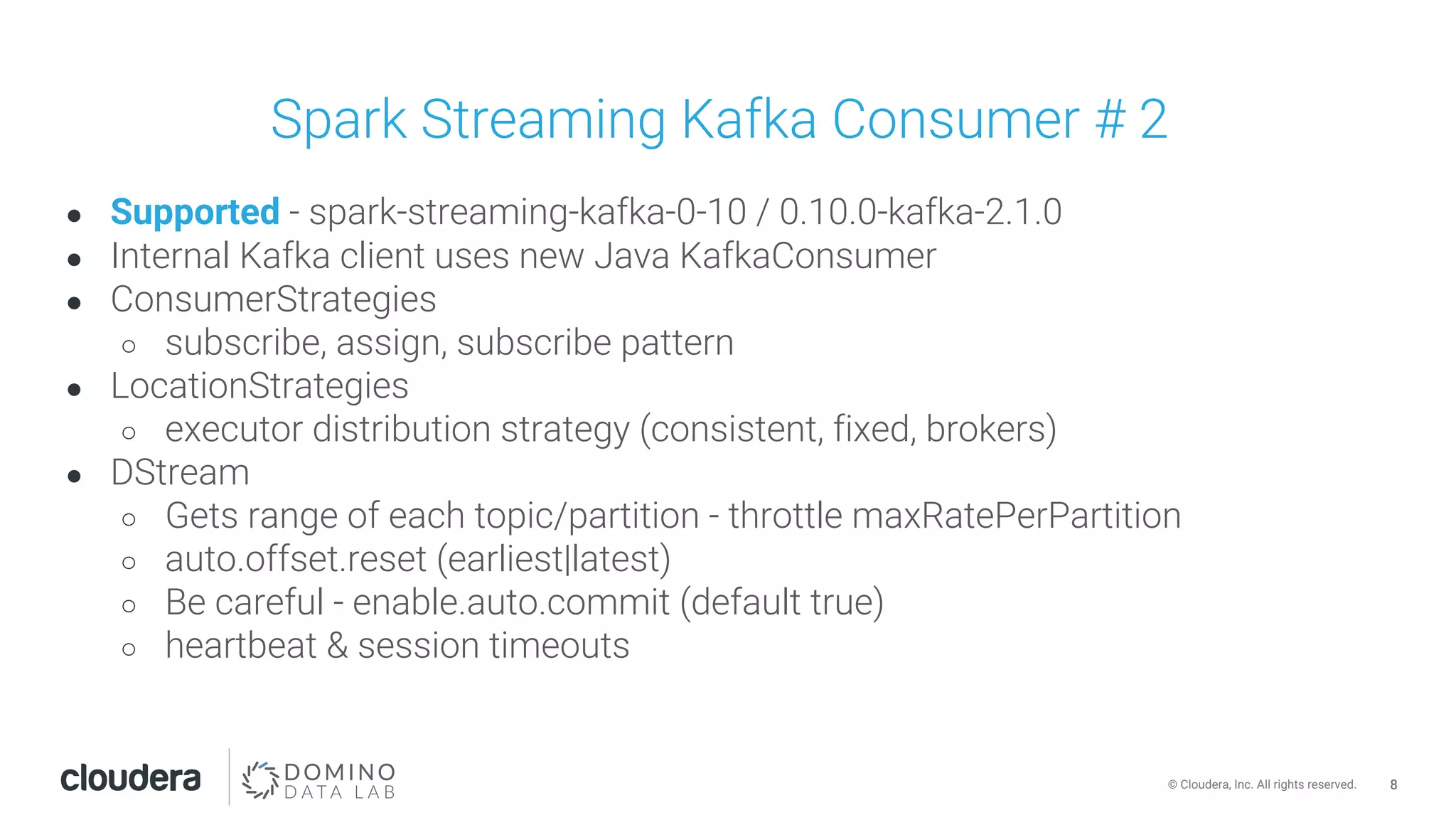 Spark Streaming Kafka Consumer # 2

- Supported - spark-streaming-kafka-0-10 / 0.10.0-kafka-2.1.0
- Internal Kafka client uses new Java KafkaConsumer
- ConsumerStrategies
  - subscribe, assign, subscribe pattern
- LocationStrategies
  - executor distribution strategy (consistent, fixed, brokers)
- DStream
  - Gets range of each topic/partition - throttle maxRatePerPartition
  - auto.offset.reset (earliest|latest)
  - Be careful - enable.auto.commit (default true)
  - heartbeat & session timeouts

cloudera

DOMINO DATA LAB

© Cloudera, Inc. All rights reserved. 8